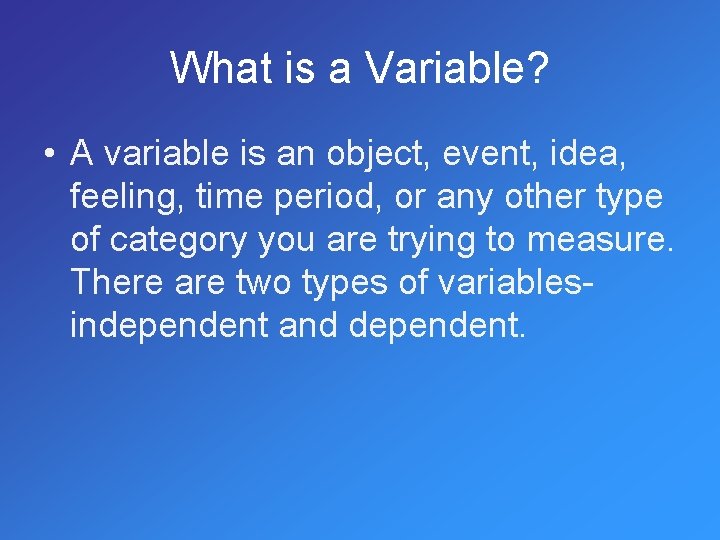 What is a Variable?

• A variable is an object, event, idea, feeling, time period, or any other type of category you are trying to measure. There are two types of variables- independent and dependent.